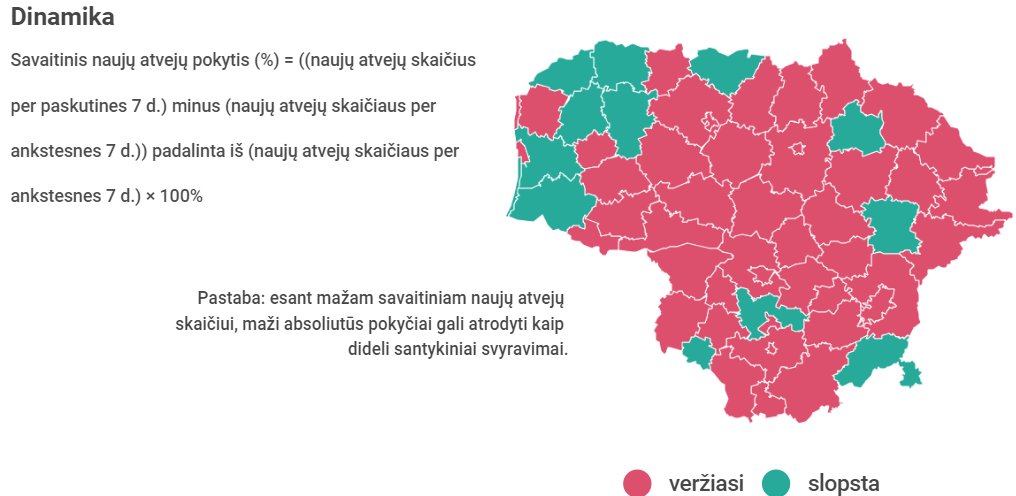 Dinamika

Savaitinis naujų atvejų pokytis (%) = ((naujų atvejų skaičius per paskutines 7 d.) minus (naujų atvejų skaičiaus per ankstesnes 7 d.)) padalinta iš (naujų atvejų skaičiaus per ankstesnes 7 d.) × 100%

Pastaba: esant mažam savaitiniam naujų atvejų skaičiui, maži absoliutūs pokyčiai gali atrodyti kaip dideli santykiniai svyravimai.

veržiasi slopsta